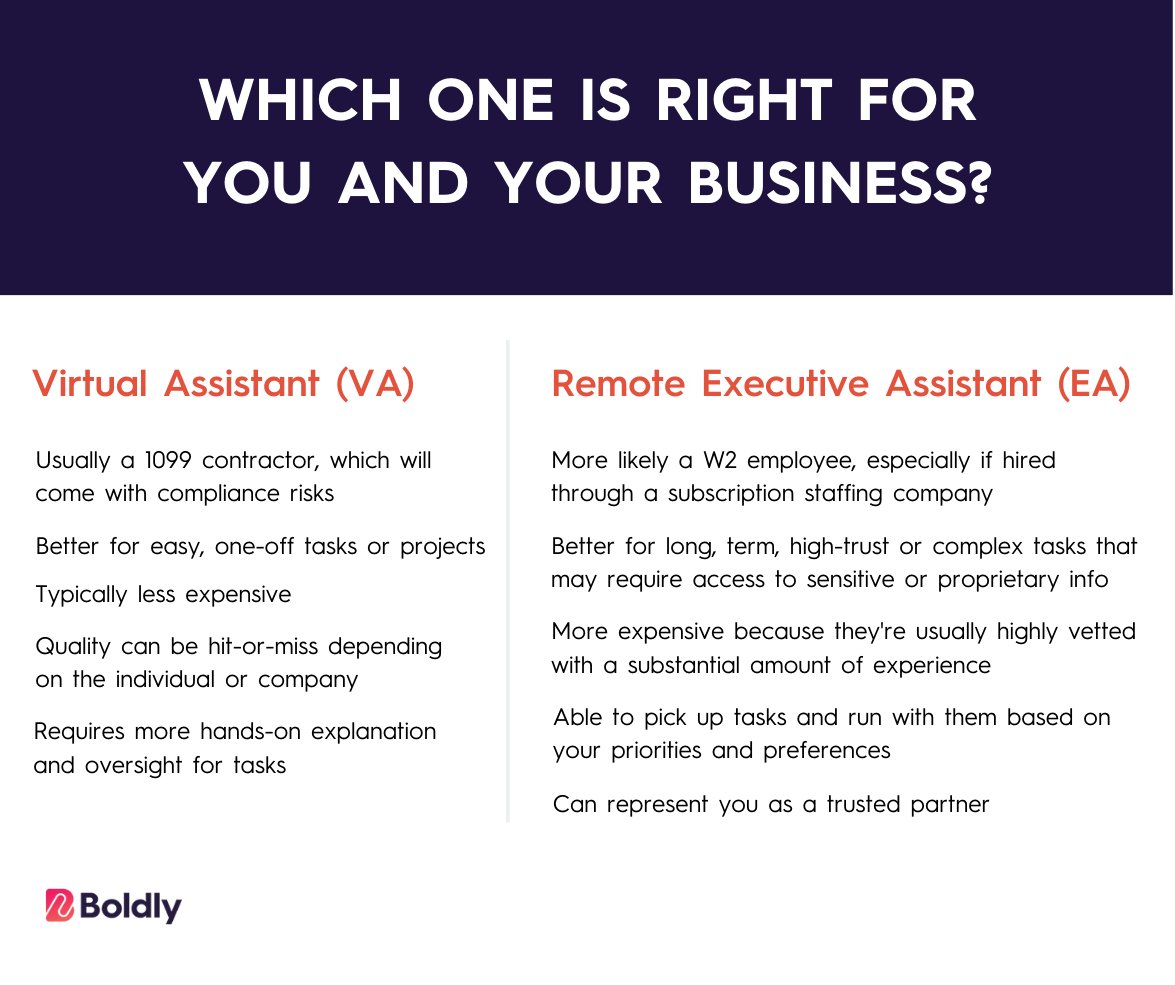 WHICH ONE IS RIGHT FOR YOU AND YOUR BUSINESS?

Virtual Assistant (VA)

Usually a 1099 contractor, which will come with compliance risks

Better for easy, one-off tasks or projects

Typically less expensive

Quality can be hit-or-miss depending on the individual or company

Requires more hands-on explanation and oversight for tasks

Remote Executive Assistant (EA)

More likely a W2 employee, especially if hired through a subscription staffing company

Better for long, term, high-trust or complex tasks that may require access to sensitive or proprietary info

More expensive because they're usually highly vetted with a substantial amount of experience

Able to pick up tasks and run with them based on your priorities and preferences

Can represent you as a trusted partner

Boldly